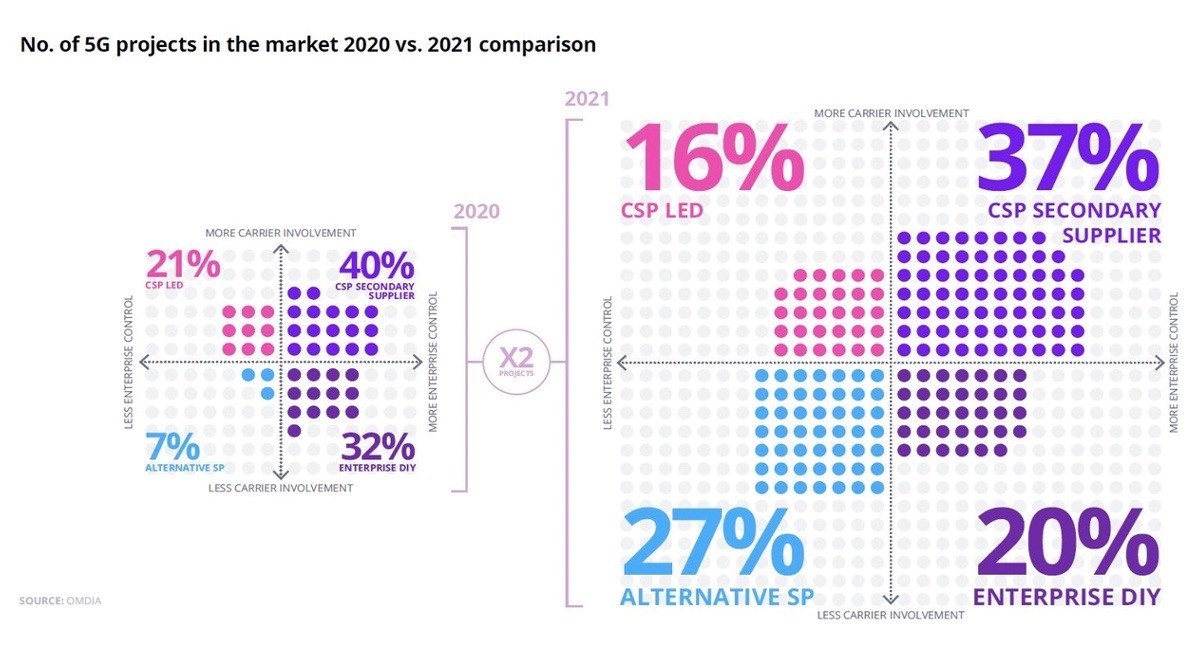 No. of 5G projects in the market 2020 vs. 2021 comparison

2020

MORE CARRIER INVOLVEMENT

21%
CSP LED

40%
CSP SECONDARY SUPPLIER

LESS ENTERPRISE CONTROL

MORE ENTERPRISE CONTROL

7%
ALTERNATIVE SP

32%
ENTERPRISE DIY

LESS CARRIER INVOLVEMENT

X2
PROJECTS

2021

MORE CARRIER INVOLVEMENT

16%
CSP LED

37%
CSP SECONDARY SUPPLIER

LESS ENTERPRISE CONTROL

MORE ENTERPRISE CONTROL

27%
ALTERNATIVE SP

20%
ENTERPRISE DIY

LESS CARRIER INVOLVEMENT

SOURCE: OMDIA